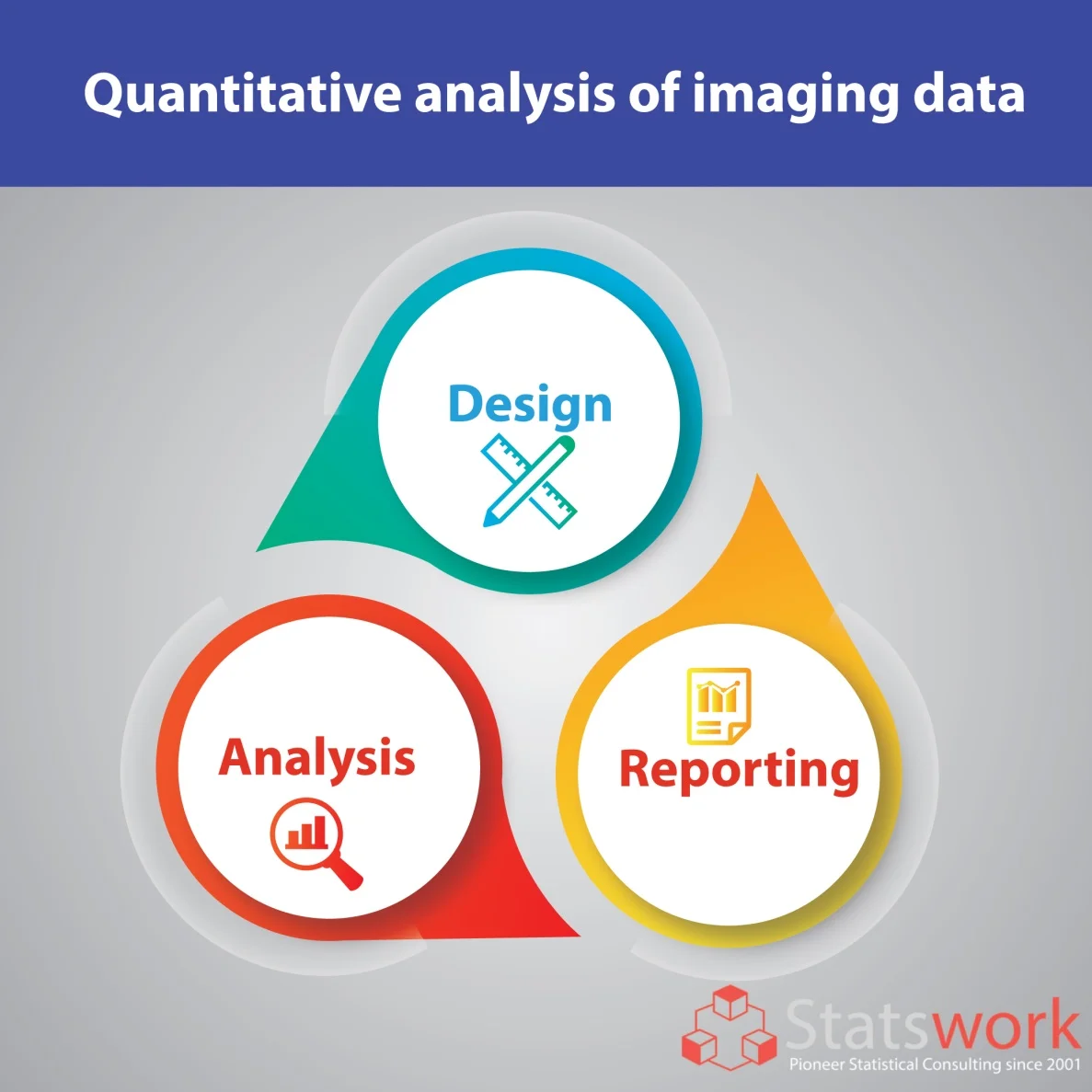 Quantitative analysis of imaging data

Design

Analysis

Reporting

Statswork
Pioneer Statistical Consulting since 2001